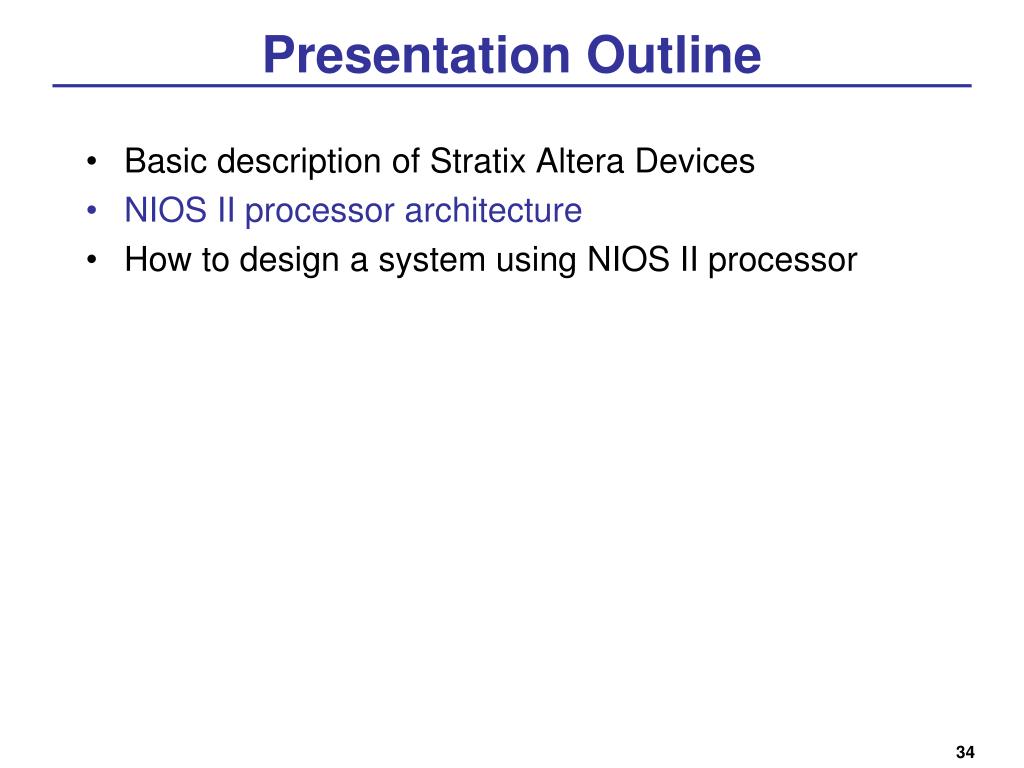 Presentation Outline

• Basic description of Stratix Altera Devices
• NIOS II processor architecture
• How to design a system using NIOS II processor

34